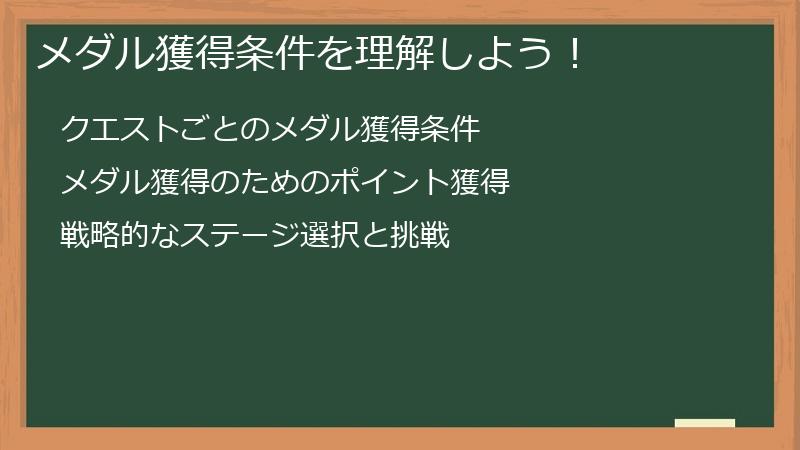 メダル獲得条件を理解しよう！

クエストごとのメダル獲得条件

メダル獲得のためのポイント獲得

戦略的なステージ選択と挑戦